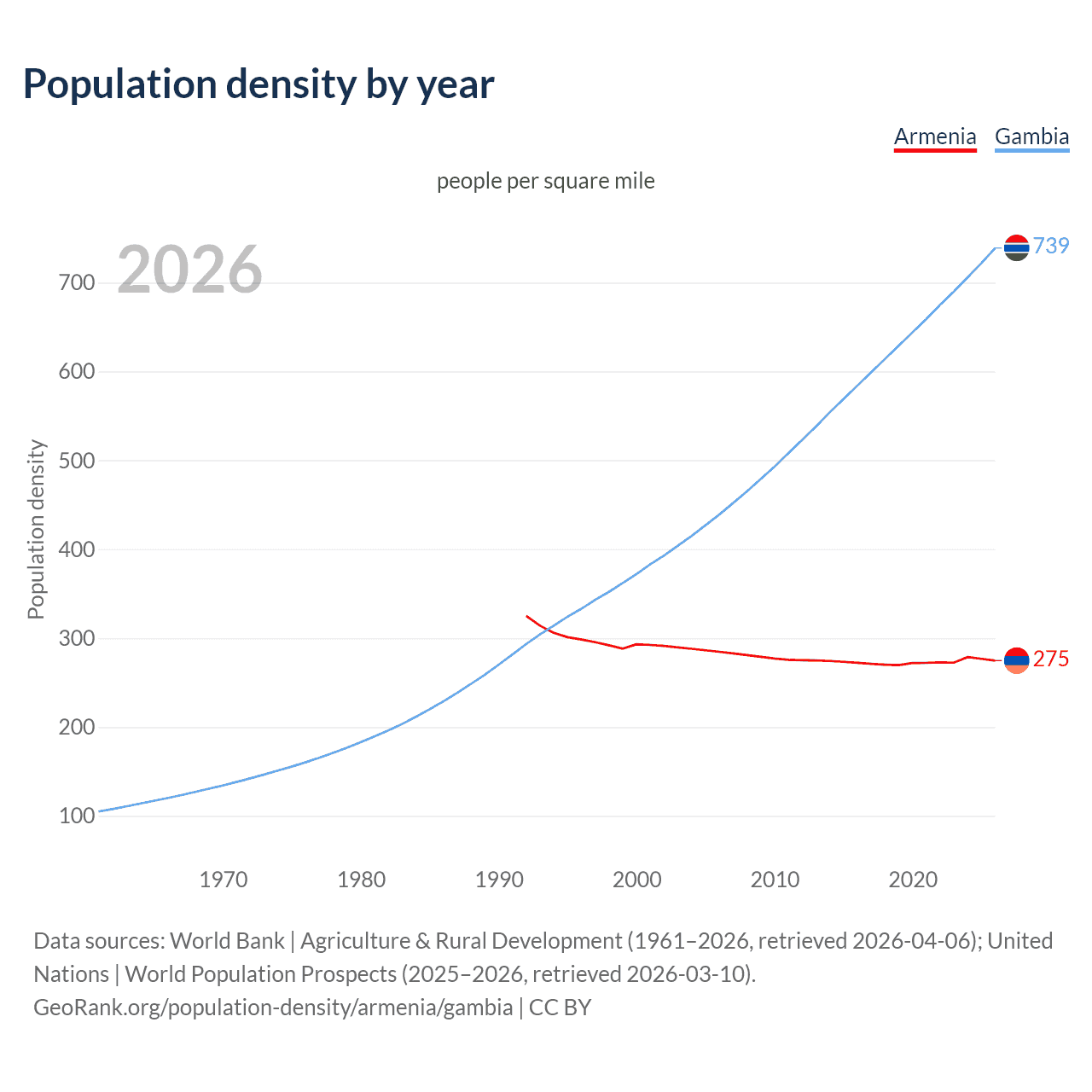 Population density by year

Armenia Gambia

people per square mile

2026

Population density

700
600
500
400
300
200
100

739
275

1970 1980 1990 2000 2010 2020

Data sources: World Bank | Agriculture & Rural Development (1961–2026, retrieved 2026-04-06); United Nations | World Population Prospects (2025–2026, retrieved 2026-03-10).
GeoRank.org/population-density/armenia/gambia | CC BY